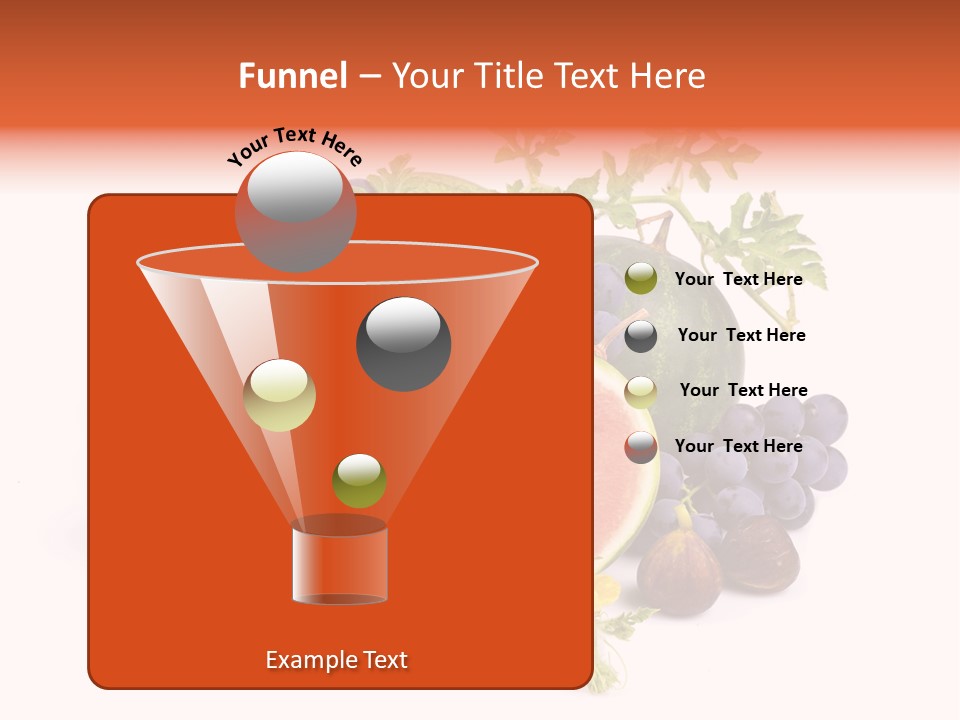 Funnel – Your Title Text Here

Your Text Here

Your Text Here

Your Text Here

Your Text Here

Your Text Here

Example Text